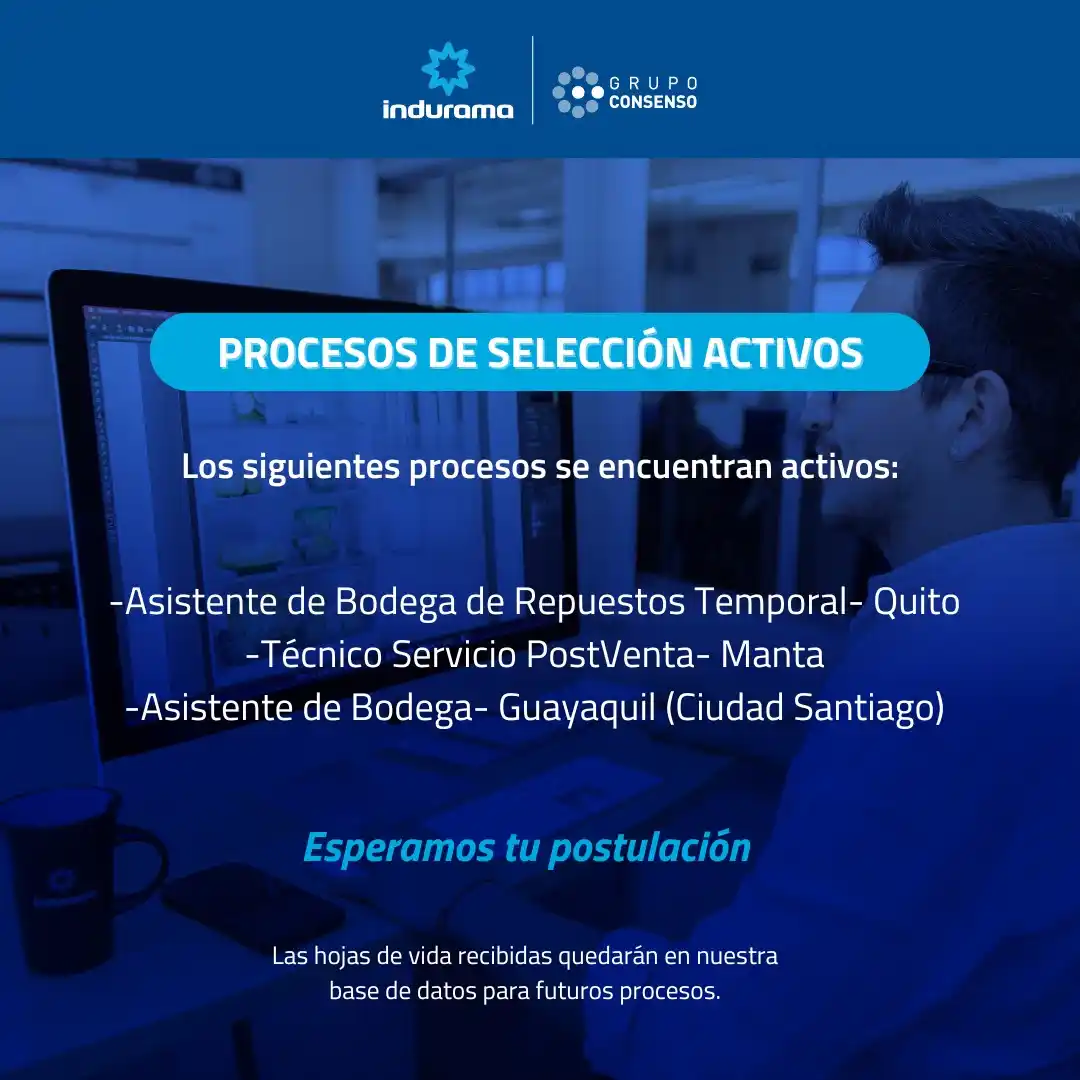 indurama

GRUPO CONSENSO

PROCESOS DE SELECCIÓN ACTIVOS

Los siguientes procesos se encuentran activos:

-Asistente de Bodega de Repuestos Temporal- Quito
-Técnico Servicio PostVenta- Manta
-Asistente de Bodega- Guayaquil (Ciudad Santiago)

Esperamos tu postulación

Las hojas de vida recibidas quedarán en nuestra base de datos para futuros procesos.